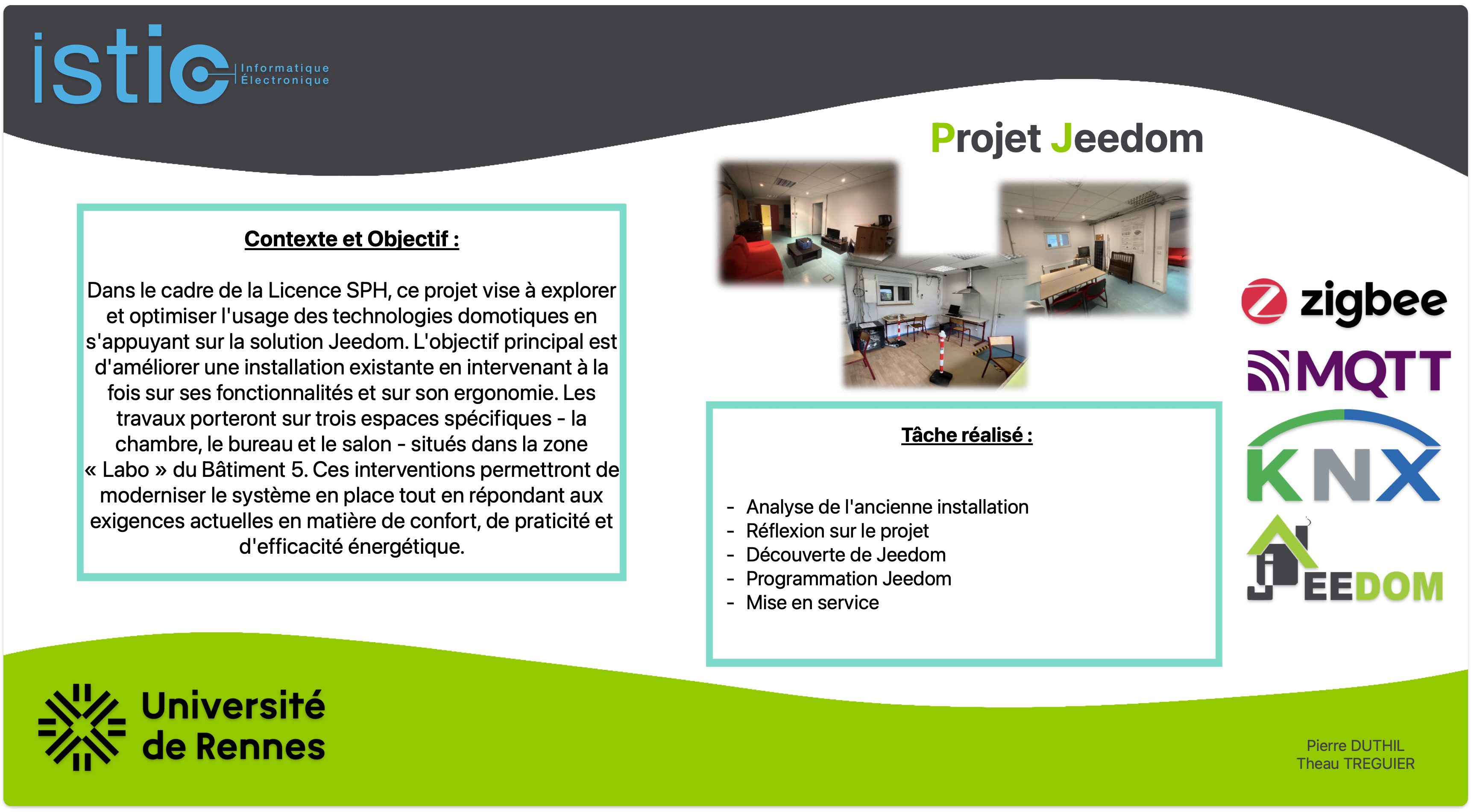 istic
Informatique
Électronique

Projet Jeedom

Contexte et Objectif :

Dans le cadre de la Licence SPH, ce projet vise à explorer et optimiser l'usage des technologies domotiques en s'appuyant sur la solution Jeedom. L'objectif principal est d'améliorer une installation existante en intervenant à la fois sur ses fonctionnalités et sur son ergonomie. Les travaux porteront sur trois espaces spécifiques - la chambre, le bureau et le salon - situés dans la zone « Labo » du Bâtiment 5. Ces interventions permettront de moderniser le système en place tout en répondant aux exigences actuelles en matière de confort, de praticité et d'efficacité énergétique.

Tâche réalisé :

- Analyse de l'ancienne installation
- Réflexion sur le projet
- Découverte de Jeedom
- Programmation Jeedom
- Mise en service

zigbee
MQTT
KNX
JEEDOM

Université de Rennes

Pierre DUTHIL
Theau TREGUIER